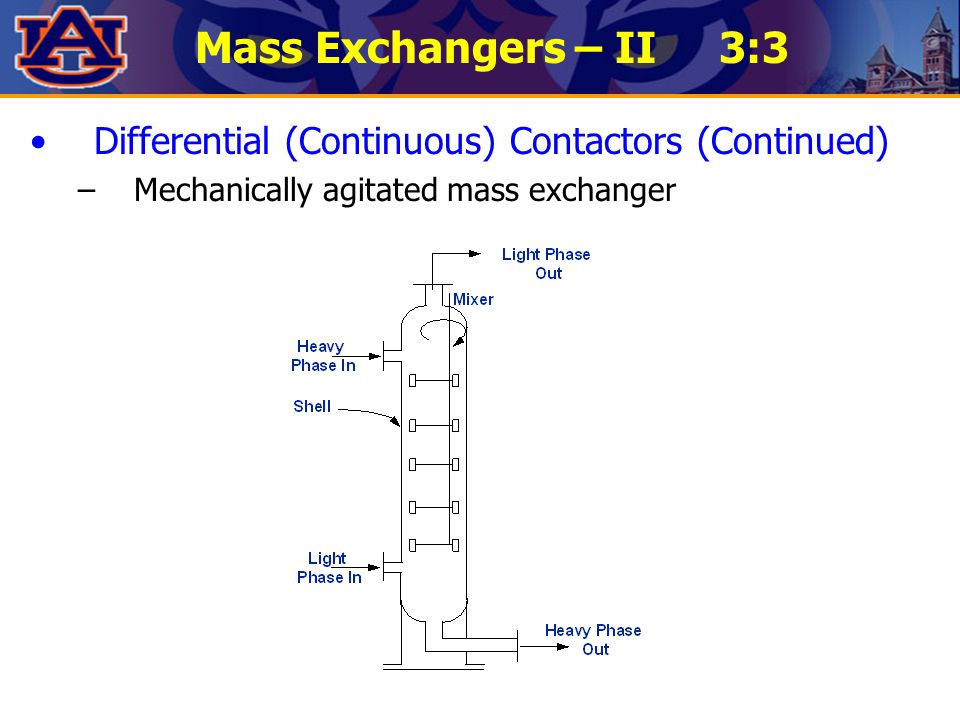 AU

Mass Exchangers – II 3:3

• Differential (Continuous) Contactors (Continued)
– Mechanically agitated mass exchanger

Light Phase Out

Mixer

Heavy Phase In

Shell

Light Phase In

Heavy Phase Out